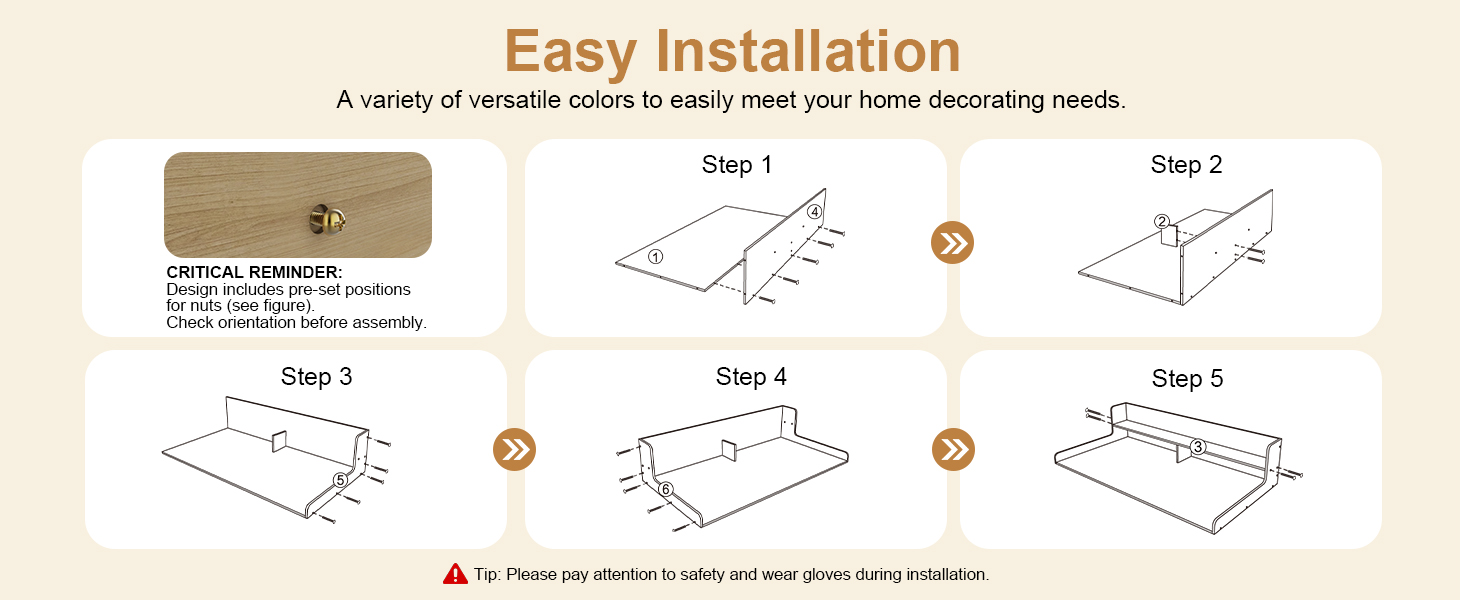 Easy Installation

A variety of versatile colors to easily meet your home decorating needs.

CRITICAL REMINDER:
Design includes pre-set positions for nuts (see figure).
Check orientation before assembly.

Step 1

①

④

Step 2

②

Step 3

⑤

Step 4

⑥

Step 5

③

Tip: Please pay attention to safety and wear gloves during installation.